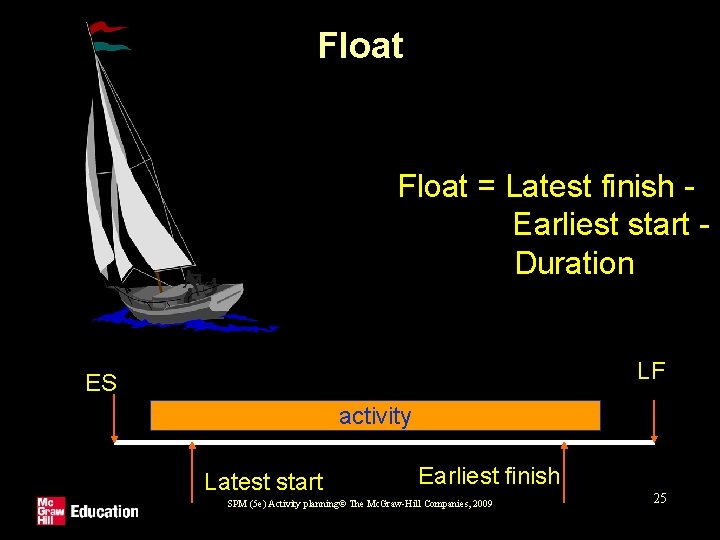 Float

Float = Latest finish - Earliest start - Duration

ES

LF

activity

Latest start

Earliest finish

Mc Graw Hill Education

SPM (5e) Activity planning© The McGraw-Hill Companies, 2009

25